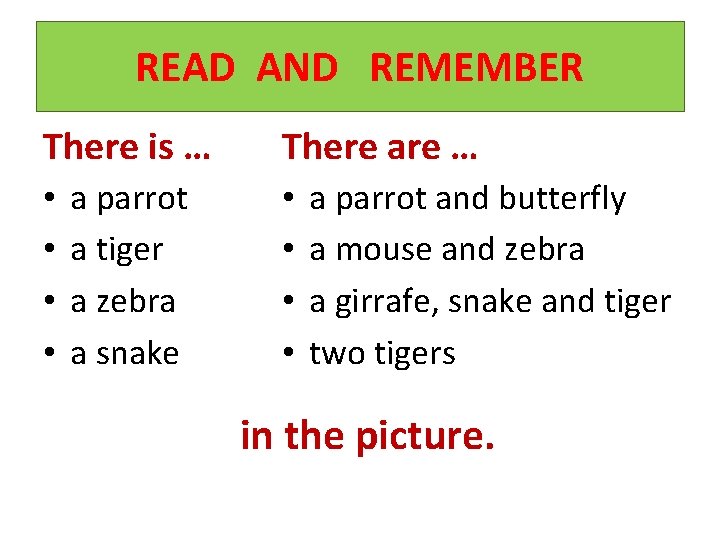 READ AND REMEMBER

There is …
• a parrot
• a tiger
• a zebra
• a snake

There are …
• a parrot and butterfly
• a mouse and zebra
• a girrafe, snake and tiger
• two tigers

in the picture.